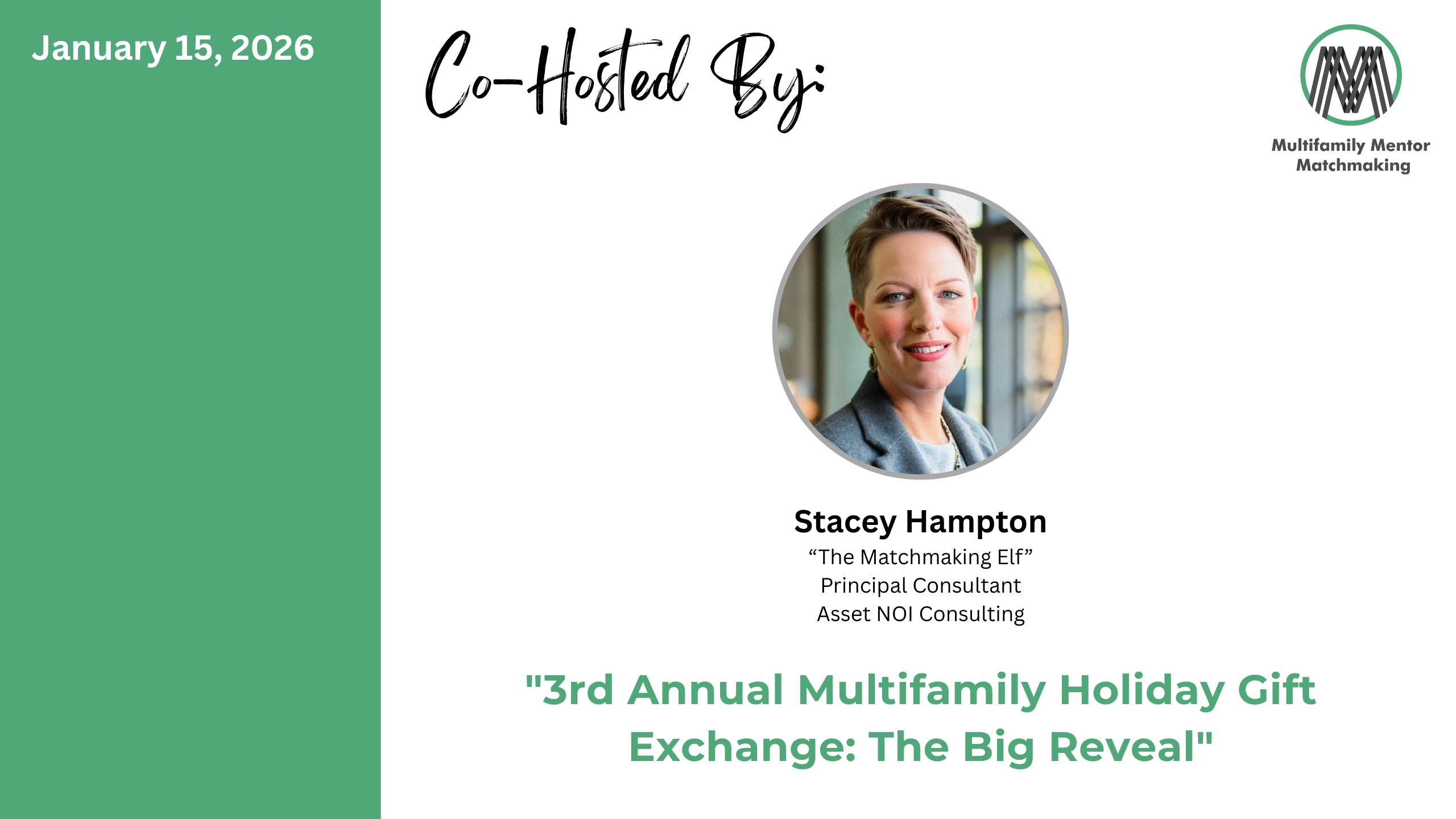 January 15, 2026

Co-Hosted By:

Multifamily Mentor Matchmaking

Stacey Hampton
“The Matchmaking Elf”
Principal Consultant
Asset NOI Consulting

"3rd Annual Multifamily Holiday Gift Exchange: The Big Reveal"